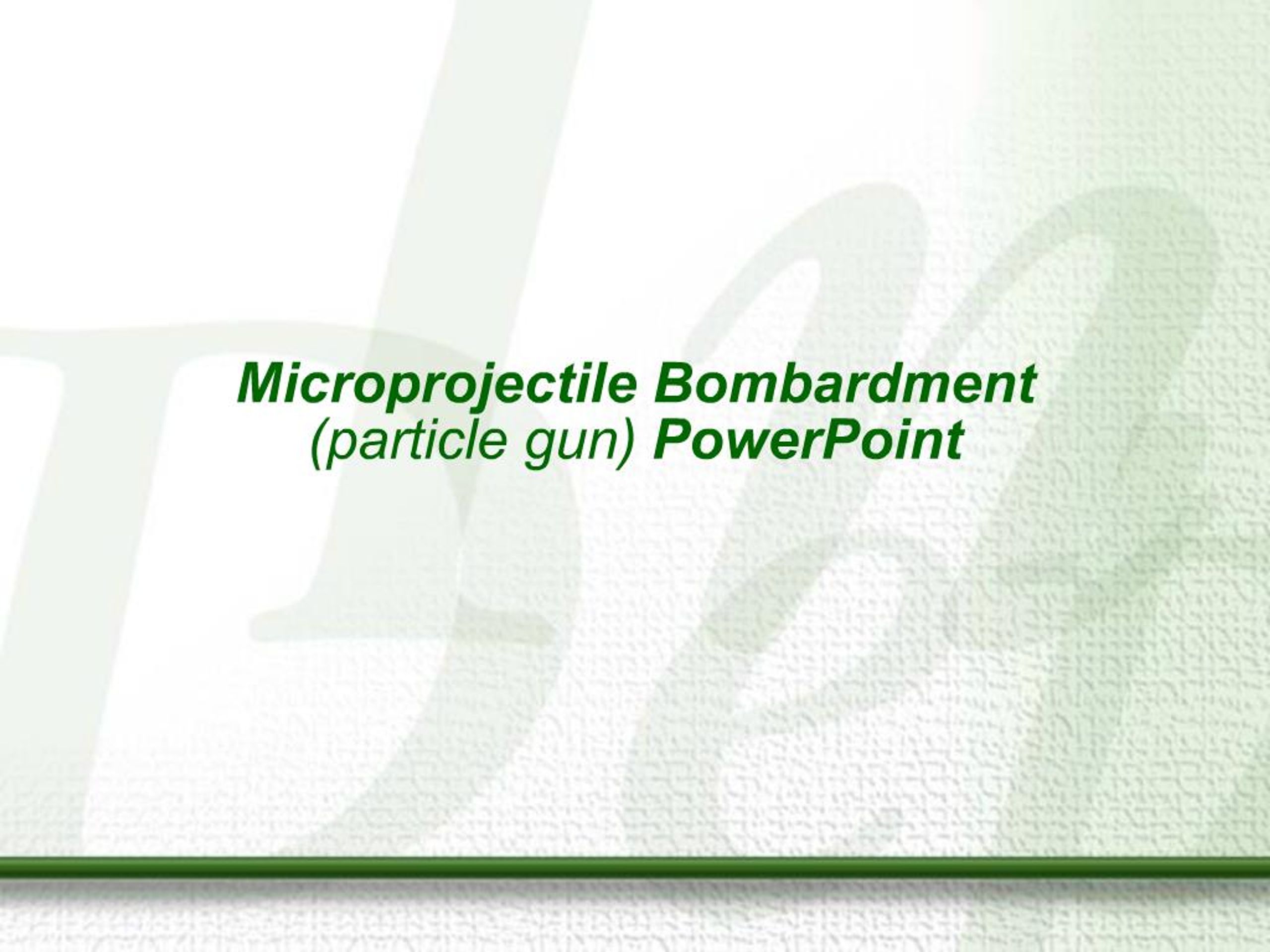 Microprojectile Bombardment (particle gun) PowerPoint